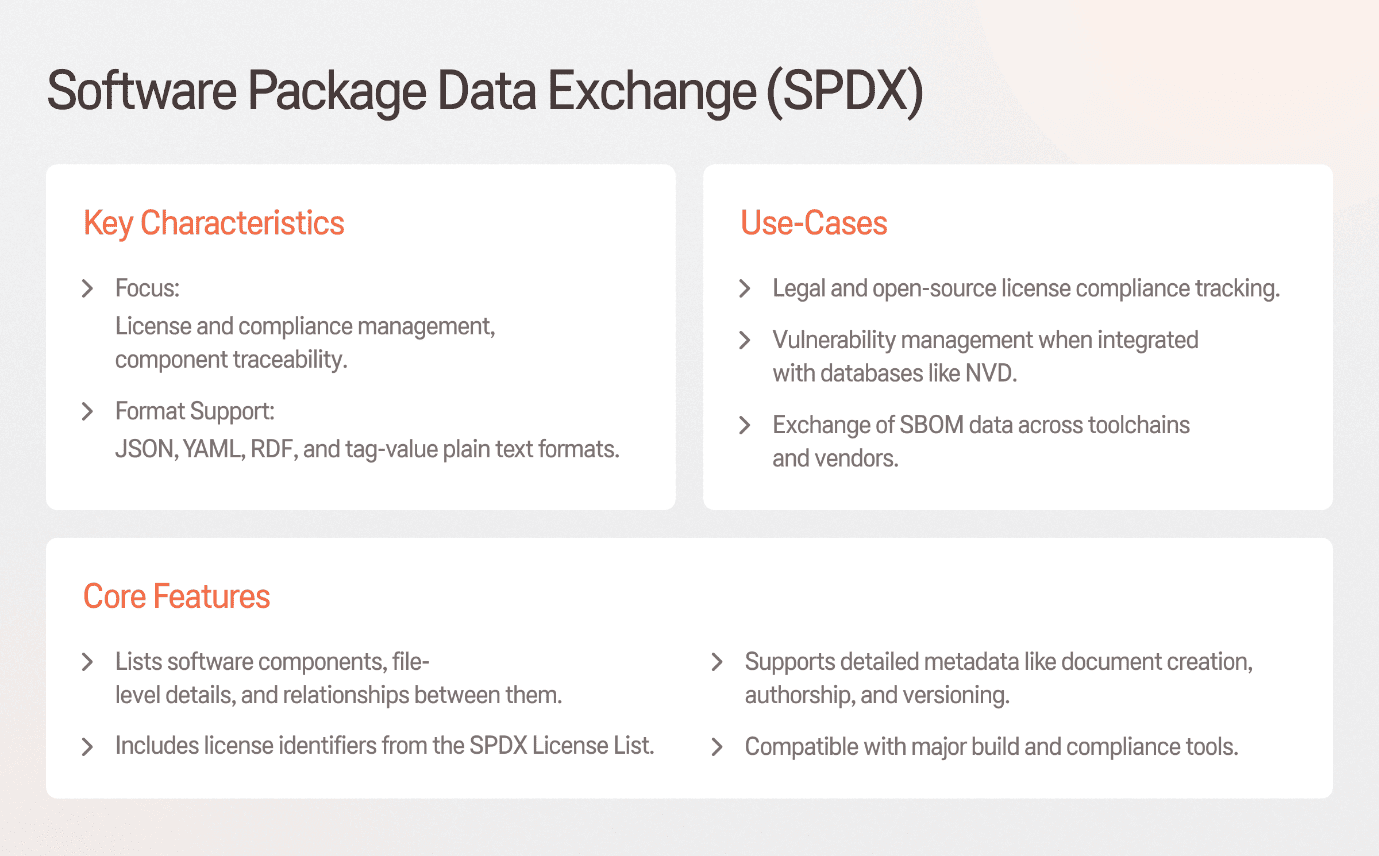 Software Package Data Exchange (SPDX)

Key Characteristics

Focus:
License and compliance management, component traceability.

Format Support:
JSON, YAML, RDF, and tag-value plain text formats.

Use-Cases

Legal and open-source license compliance tracking.

Vulnerability management when integrated with databases like NVD.

Exchange of SBOM data across toolchains and vendors.

Core Features

Lists software components, file-level details, and relationships between them.

Includes license identifiers from the SPDX License List.

Supports detailed metadata like document creation, authorship, and versioning.

Compatible with major build and compliance tools.